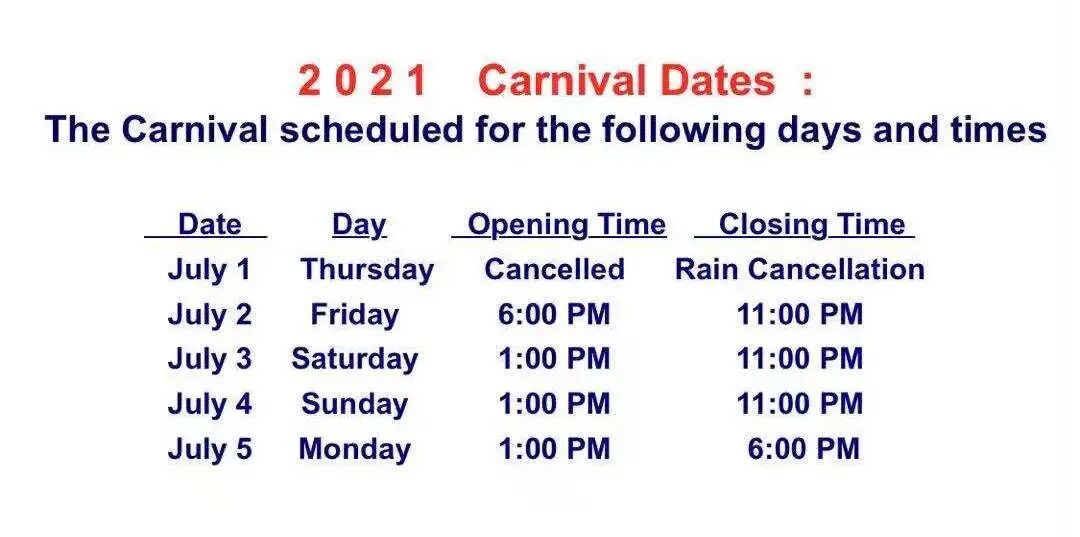 2 0 2 1 Carnival Dates :
The Carnival scheduled for the following days and times

| Date | Day | Opening Time | Closing Time |
|---|---|---|---|
| July 1 | Thursday | Cancelled | Rain Cancellation |
| July 2 | Friday | 6:00 PM | 11:00 PM |
| July 3 | Saturday | 1:00 PM | 11:00 PM |
| July 4 | Sunday | 1:00 PM | 11:00 PM |
| July 5 | Monday | 1:00 PM | 6:00 PM |